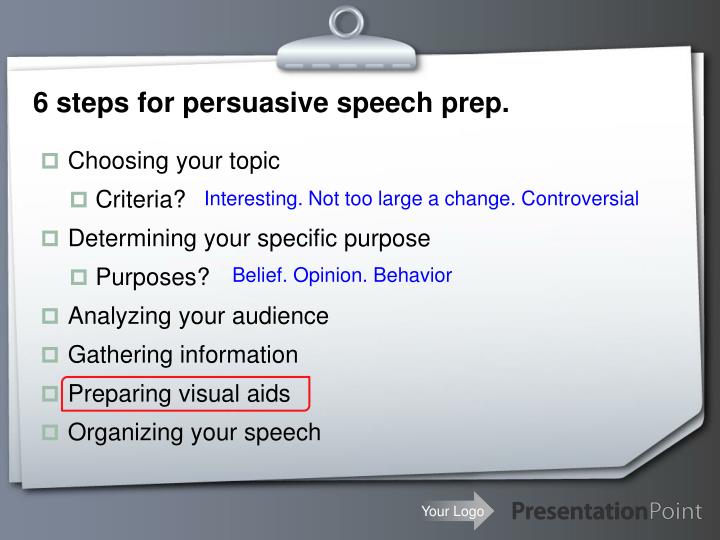 6 steps for persuasive speech prep.

Choosing your topic

Criteria? Interesting. Not too large a change. Controversial

Determining your specific purpose

Purposes? Belief. Opinion. Behavior

Analyzing your audience

Gathering information

Preparing visual aids

Organizing your speech

Your Logo PresentationPoint